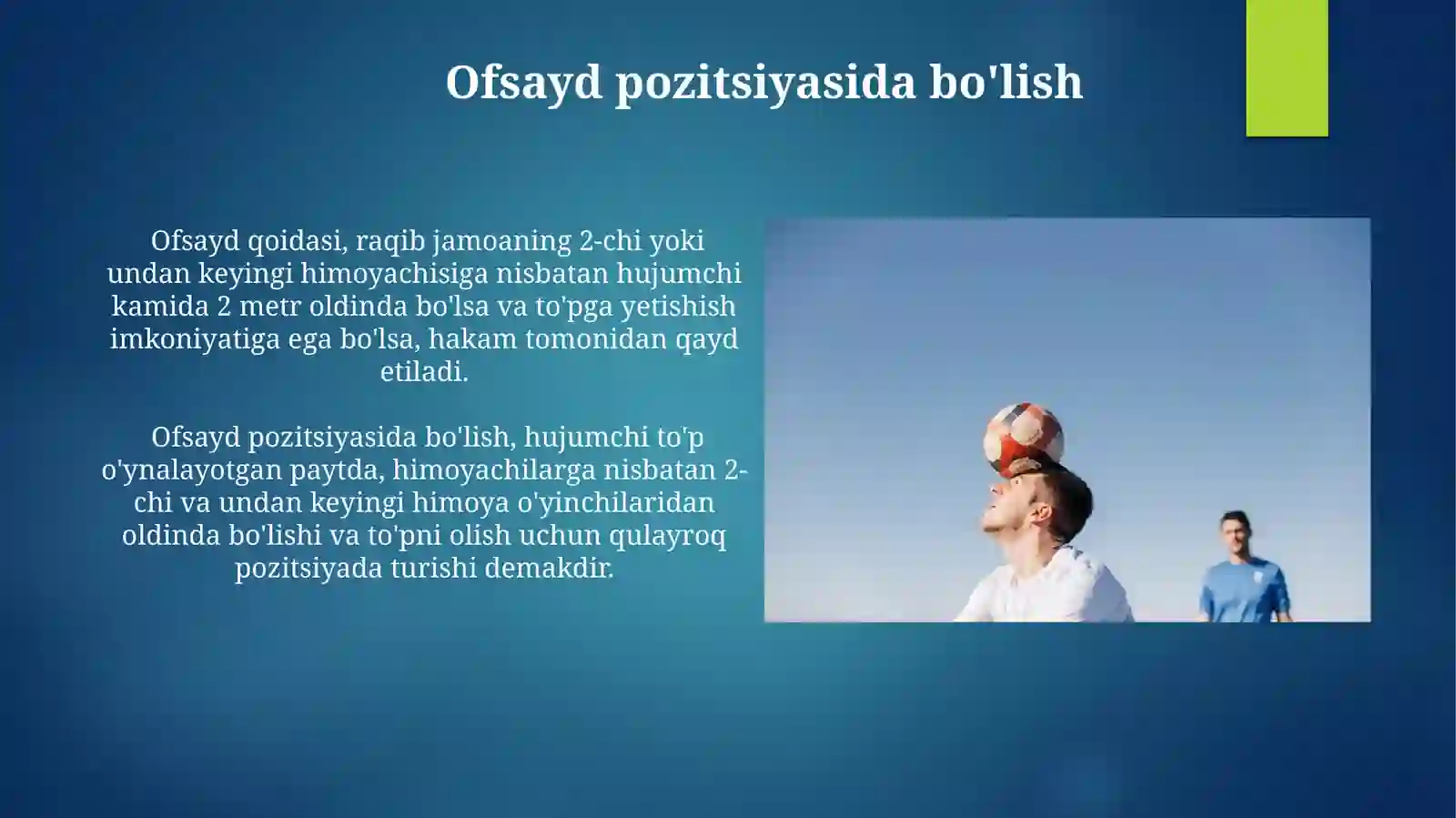 Ofsayd pozitsiyasida bo'lish

Ofsayd qoidasi, raqib jamoaning 2-chi yoki undan keyingi himoyachisiga nisbatan hujumchi kamida 2 metr oldinda bo'lsa va to'pga yetishish imkoniyatiga ega bo'lsa, hakam tomonidan qayd etiladi.

Ofsayd pozitsiyasida bo'lish, hujumchi to'p o'ynalayotgan paytda, himoyachilarga nisbatan 2-chi va undan keyingi himoya o'yinchilaridan oldinda bo'lishi va to'pni olish uchun qulayroq pozitsiyada turishi demakdir.